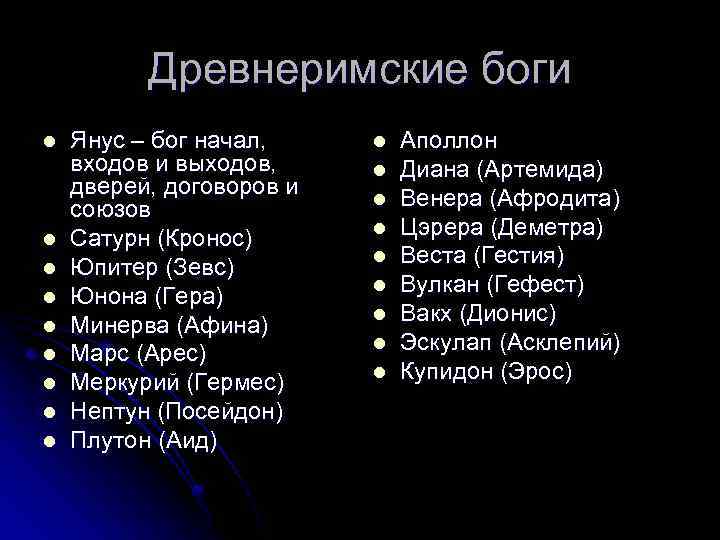 Древнеримские боги

- Янус – бог начал, входов и выходов, дверей, договоров и союзов
- Сатурн (Кронос)
- Юпитер (Зевс)
- Юнона (Гера)
- Минерва (Афина)
- Марс (Арес)
- Меркурий (Гермес)
- Нептун (Посейдон)
- Плутон (Аид)

- Аполлон
- Диана (Артемида)
- Венера (Афродита)
- Цэрера (Деметра)
- Веста (Гестия)
- Вулкан (Гефест)
- Вакх (Дионис)
- Эскулап (Асклепий)
- Купидон (Эрос)